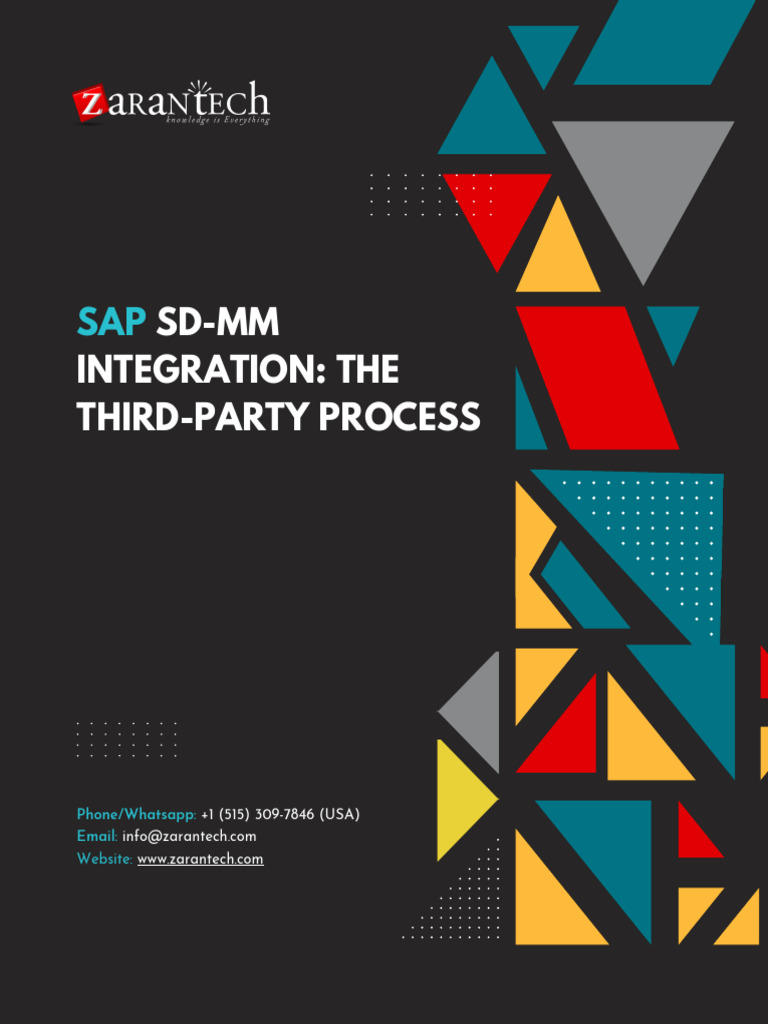 ZARANTECH
knowledge is Everything

SAP SD-MM INTEGRATION: THE THIRD-PARTY PROCESS

Phone/Whatsapp: +1 (515) 309-7846 (USA)
Email: info@zarantech.com
Website: www.zarantech.com